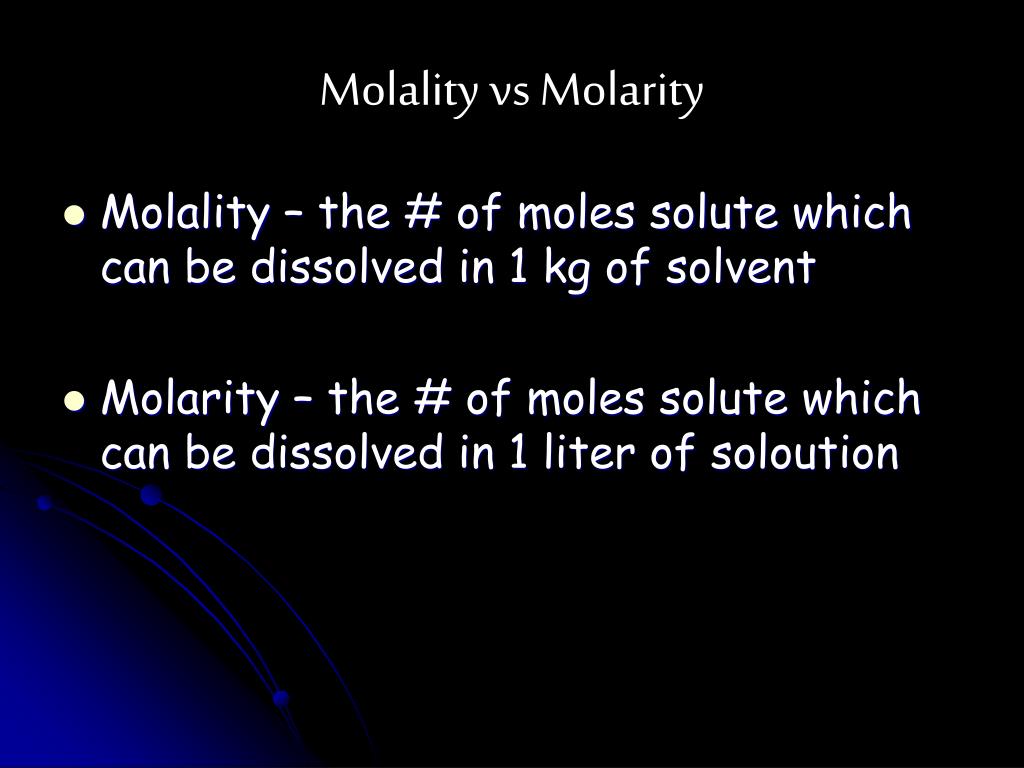 Molality vs Molarity

- Molality – the # of moles solute which can be dissolved in 1 kg of solvent

- Molarity – the # of moles solute which can be dissolved in 1 liter of soloution